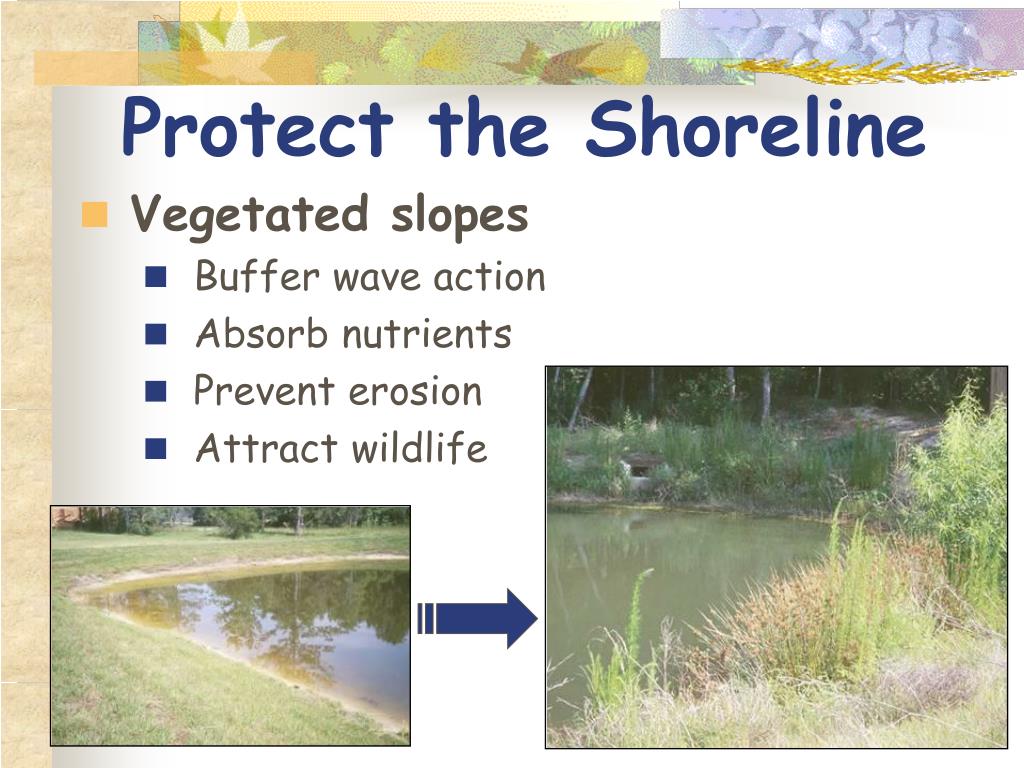 Protect the Shoreline

Vegetated slopes

Buffer wave action

Absorb nutrients

Prevent erosion

Attract wildlife